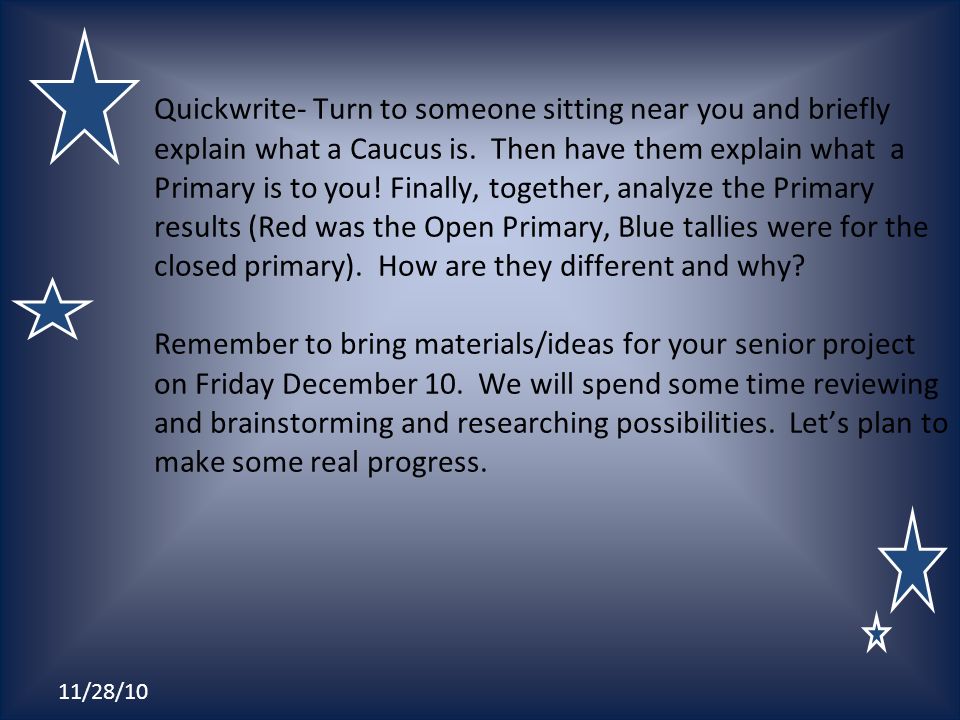 Quickwrite- Turn to someone sitting near you and briefly explain what a Caucus is. Then have them explain what a Primary is to you! Finally, together, analyze the Primary results (Red was the Open Primary, Blue tallies were for the closed primary). How are they different and why?

Remember to bring materials/ideas for your senior project on Friday December 10. We will spend some time reviewing and brainstorming and researching possibilities. Let's plan to make some real progress.

11/28/10